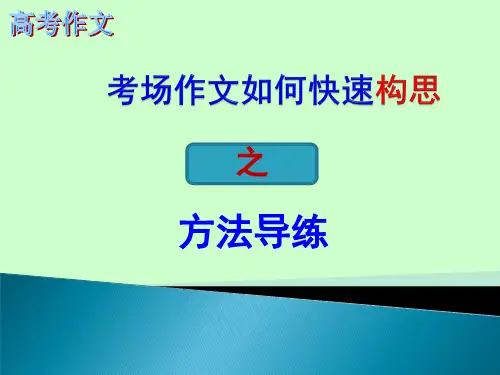 高考作文

考场作文如何快速构思

之

方法导练